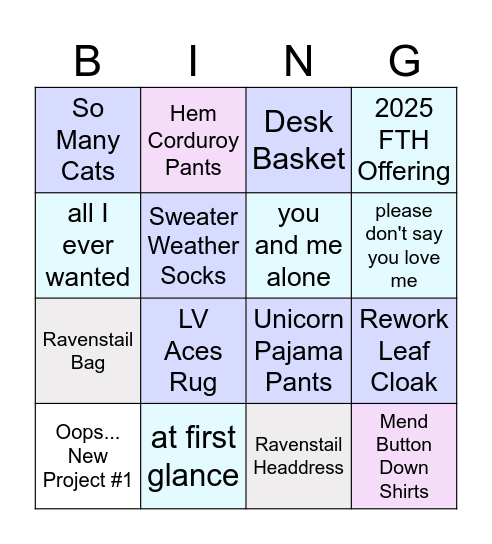 | B | I | N | G |
|---|---|---|---|
| So Many Cats | Hem Corduroy Pants | Desk Basket | 2025 FTH Offering |
| all I ever wanted | Sweater Weather Socks | you and me alone | please don't say you love me |
| Ravenstail Bag | LV Aces Rug | Unicorn Pajama Pants | Rework Leaf Cloak |
| Oops... New Project #1 | at first glance | Ravenstail Headdress | Mend Button Down Shirts |